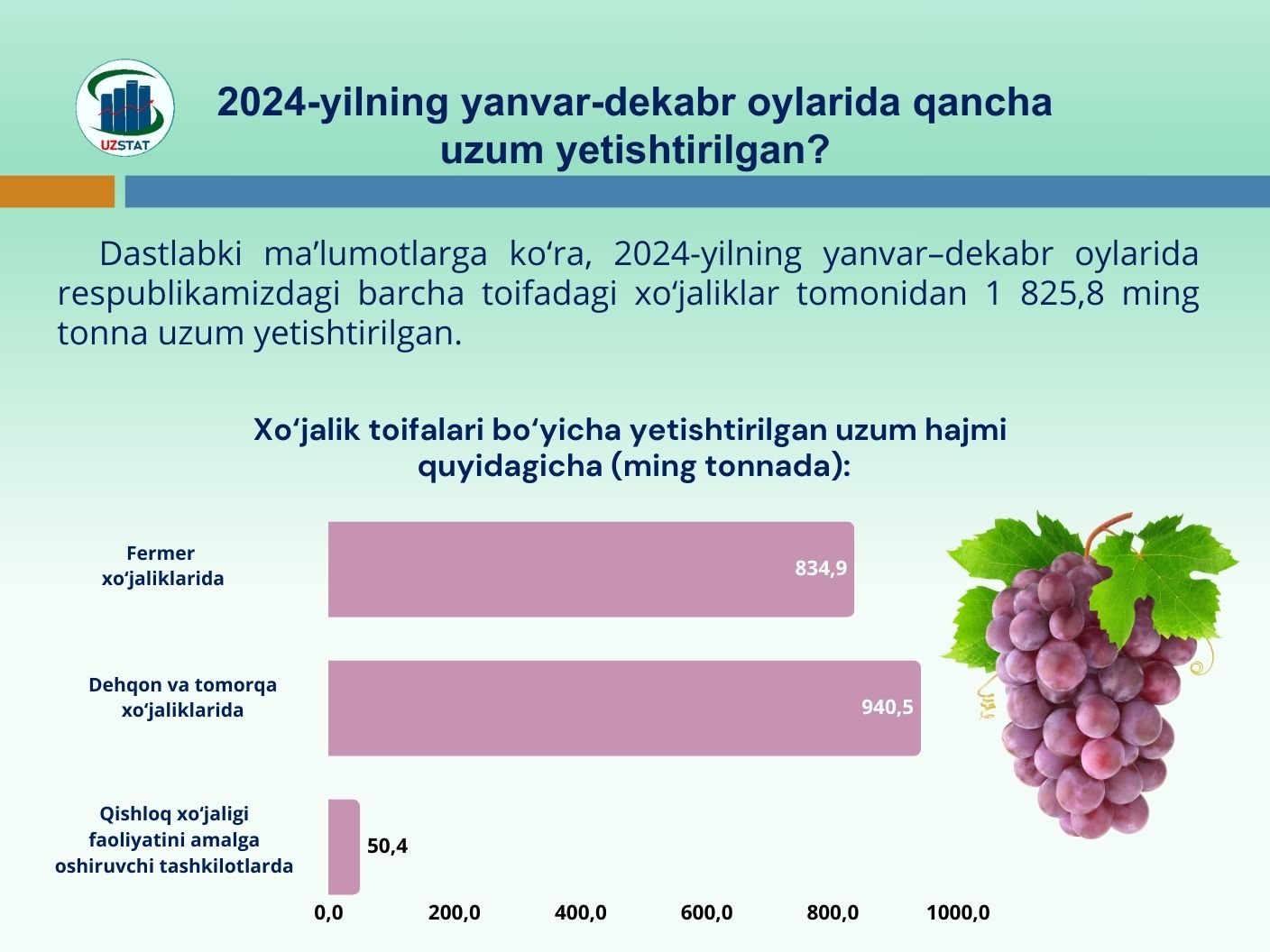 UZSTAT

2024-yilning yanvar-dekabr oylarida qancha uzum yetishtirilgan?

Dastlabki ma’lumotlarga ko‘ra, 2024-yilning yanvar–dekabr oylarida respublikamizdagi barcha toifadagi xo‘jaliklar tomonidan 1 825,8 ming tonna uzum yetishtirilgan.

Xo‘jalik toifalari bo‘yicha yetishtirilgan uzum hajmi quyidagicha (ming tonnada):

Fermer xo‘jaliklarida
834,9

Dehqon va tomorqa xo‘jaliklarida
940,5

Qishloq xo‘jaligi faoliyatini amalga oshiruvchi tashkilotlarda
50,4

0,0 200,0 400,0 600,0 800,0 1000,0